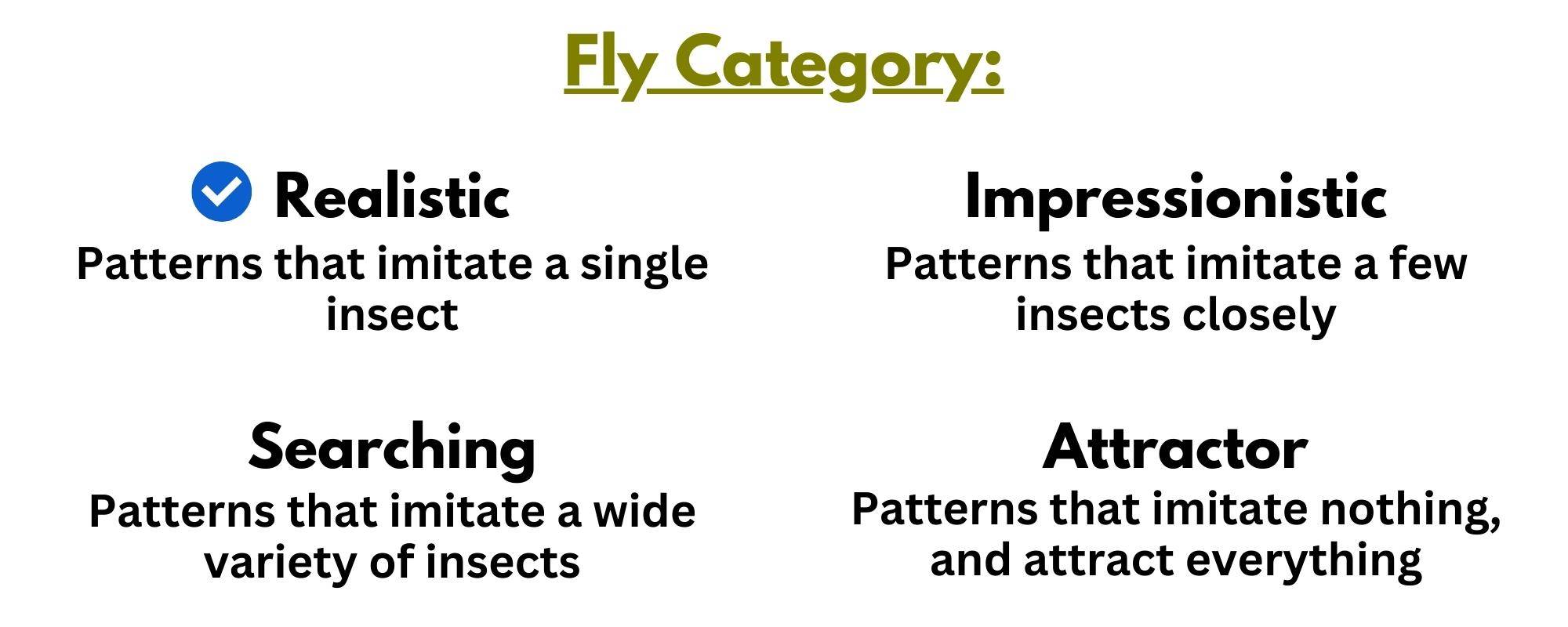 Fly Category:

Realistic
Patterns that imitate a single insect

Impressionistic
Patterns that imitate a few insects closely

Searching
Patterns that imitate a wide variety of insects

Attractor
Patterns that imitate nothing, and attract everything